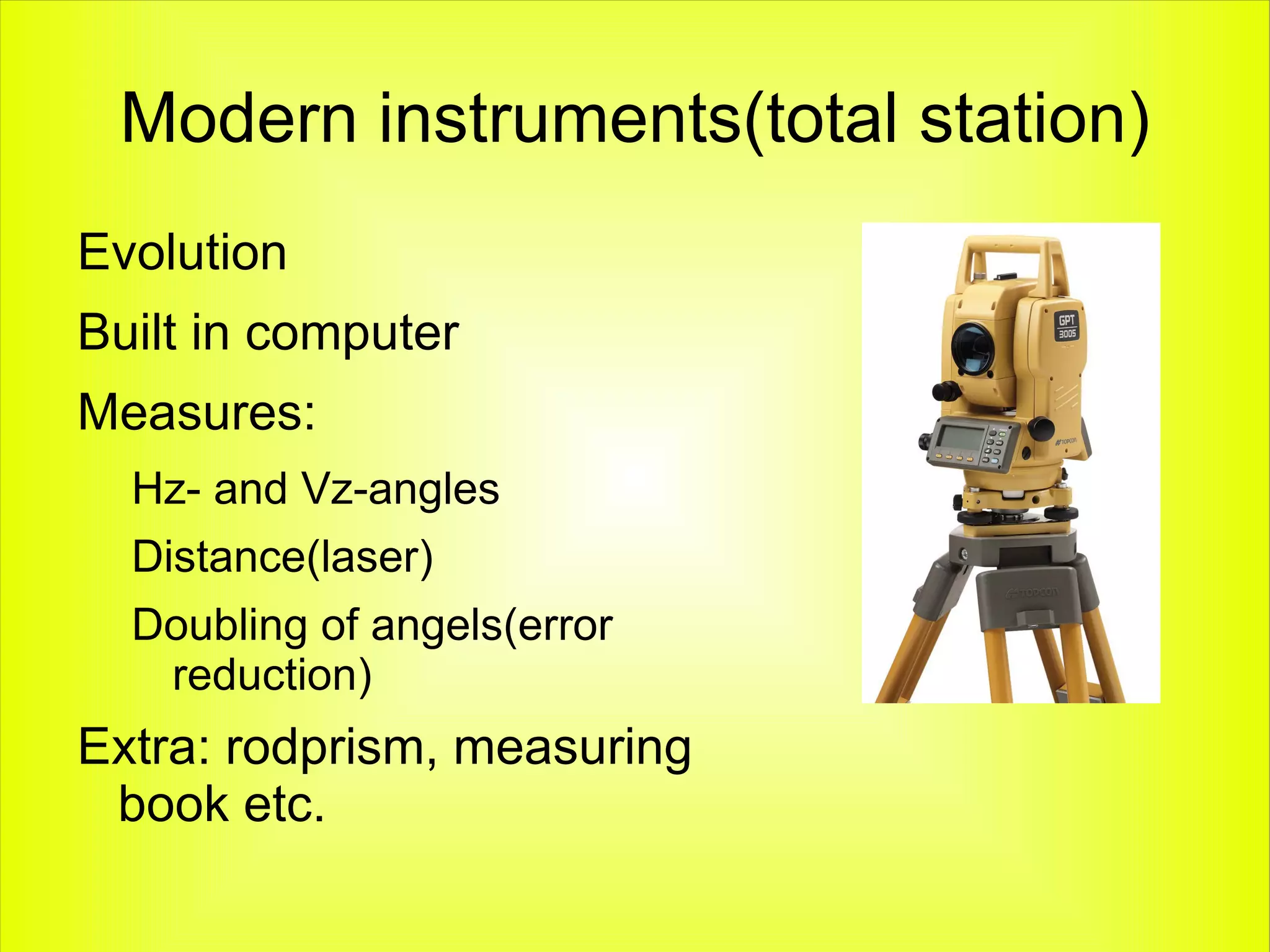 Modern instruments(total station)

Evolution

Built in computer

Measures:

Hz- and Vz-angles

Distance(laser)

Doubling of angels(error reduction)

Extra: rodprism, measuring book etc.

GPT 3005

TOPCON

TOPCON